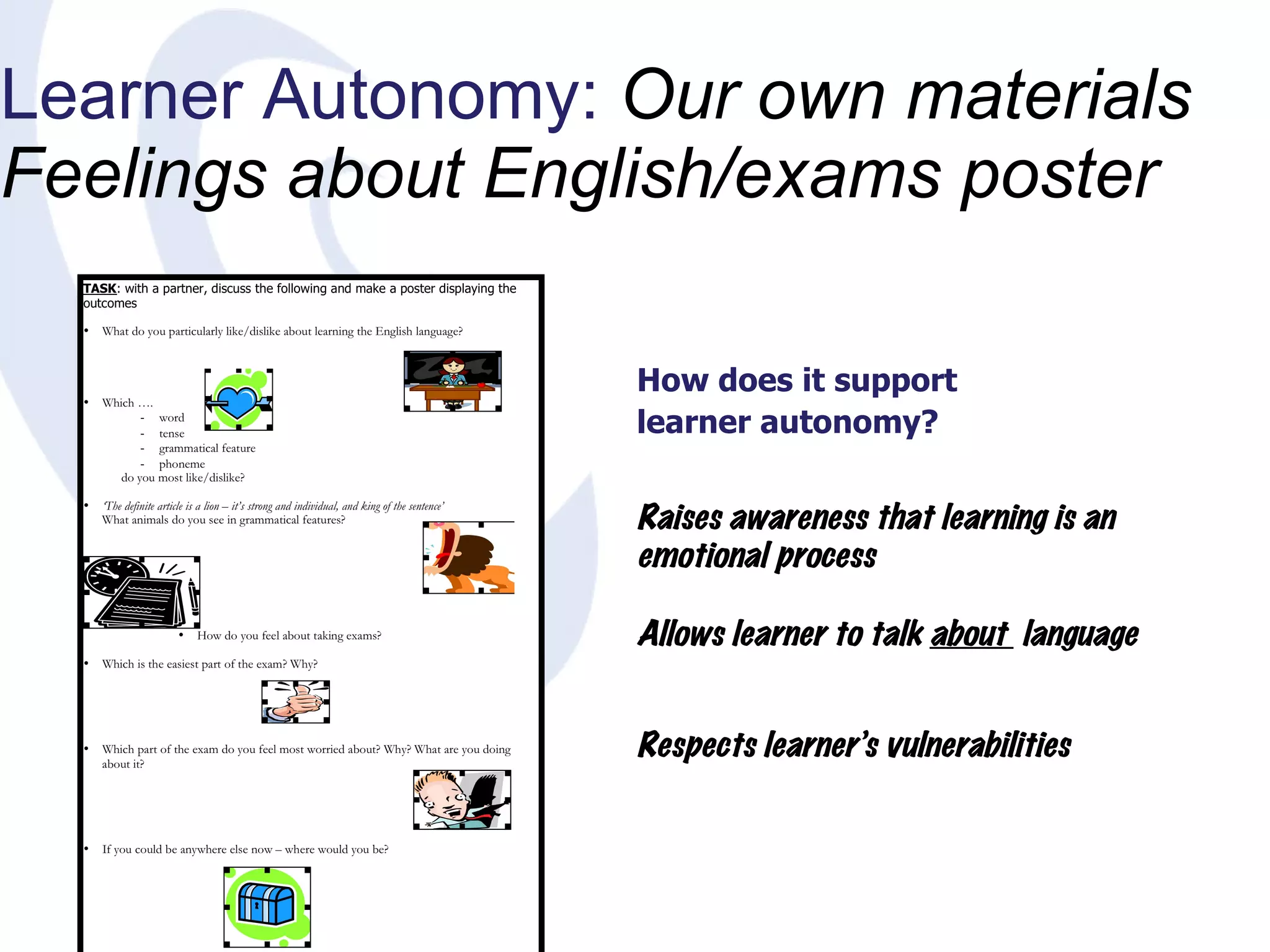 Learner Autonomy: Our own materials
Feelings about English/exams poster

TASK: with a partner, discuss the following and make a poster displaying the outcomes

• What do you particularly like/dislike about learning the English language?

• Which ....
- word
- tense
- grammatical feature
- phoneme
do you most like/dislike?

• 'The definite article is a lion – it's strong and individual, and king of the sentence'
What animals do you see in grammatical features?

• How do you feel about taking exams?

• Which is the easiest part of the exam? Why?

• Which part of the exam do you feel most worried about? Why? What are you doing about it?

• If you could be anywhere else now – where would you be?

How does it support learner autonomy?

Raises awareness that learning is an emotional process

Allows learner to talk about language

Respects learner's vulnerabilities